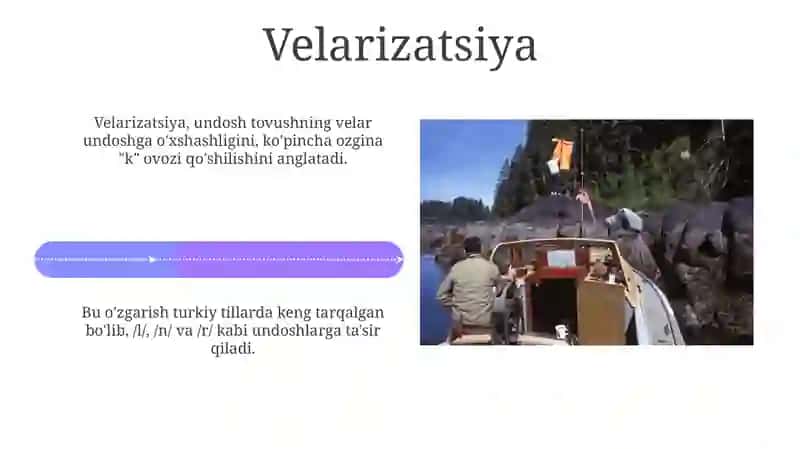 Velarizatsiya

Velarizatsiya, undosh tovushning velar undoshga o'xshashligini, ko'pincha ozgina "k" ovozi qo'shilishini anglatadi.

Bu o'zgarish turkiy tillarda keng tarqalgan bo'lib, /l/, /n/ va /r/ kabi undoshlarga ta'sir qiladi.